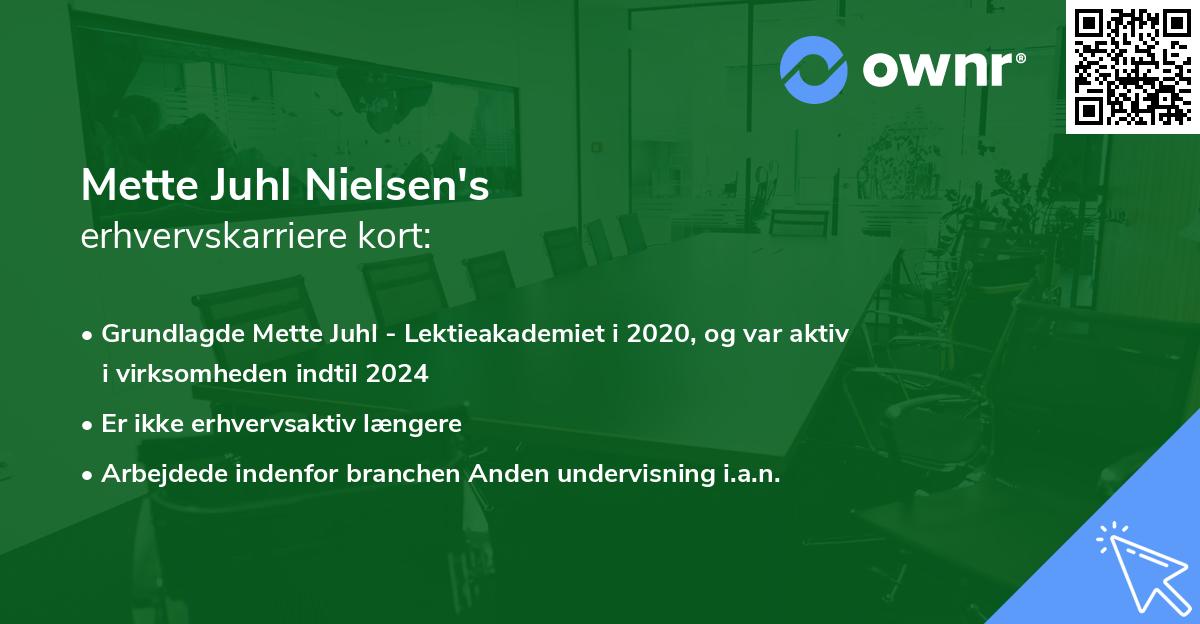 ownr®

Mette Juhl Nielsen's
erhvervskarriere kort:

• Grundlagde Mette Juhl - Lektieakademiet i 2020, og var aktiv i virksomheden indtil 2024
• Er ikke erhvervsaktiv længere
• Arbejdede indenfor branchen Anden undervisning i.a.n.